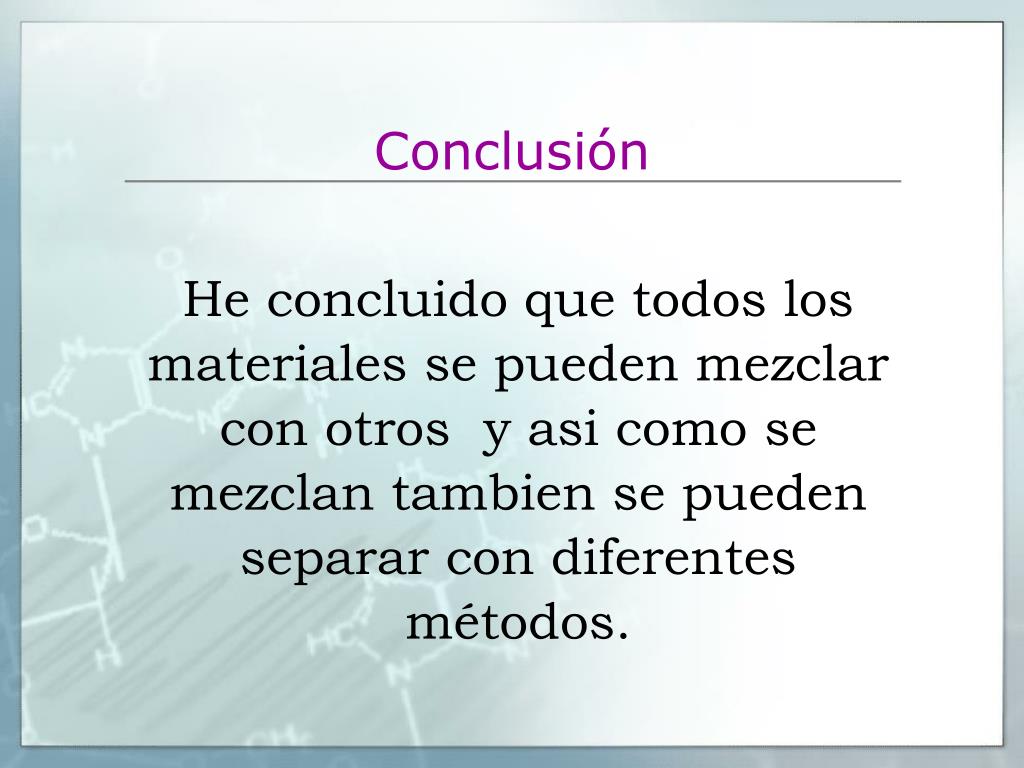 Conclusión

He concluido que todos los materiales se pueden mezclar con otros y asi como se mezclan tambien se pueden separar con diferentes métodos.